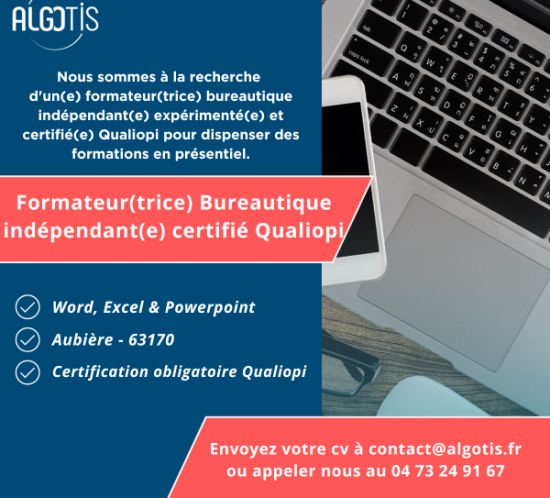 ALGOTIS

Nous sommes à la recherche d'un(e) formateur(trice) bureautique indépendant(e) expérimenté(e) et certifié(e) Qualiopi pour dispenser des formations en présentiel.

Formateur(trice) Bureautique indépendant(e) certifié Qualiopi

Word, Excel & Powerpoint

Aubière - 63170

Certification obligatoire Qualiopi

Envoyez votre cv à contact@algotis.fr ou appeler nous au 04 73 24 91 67